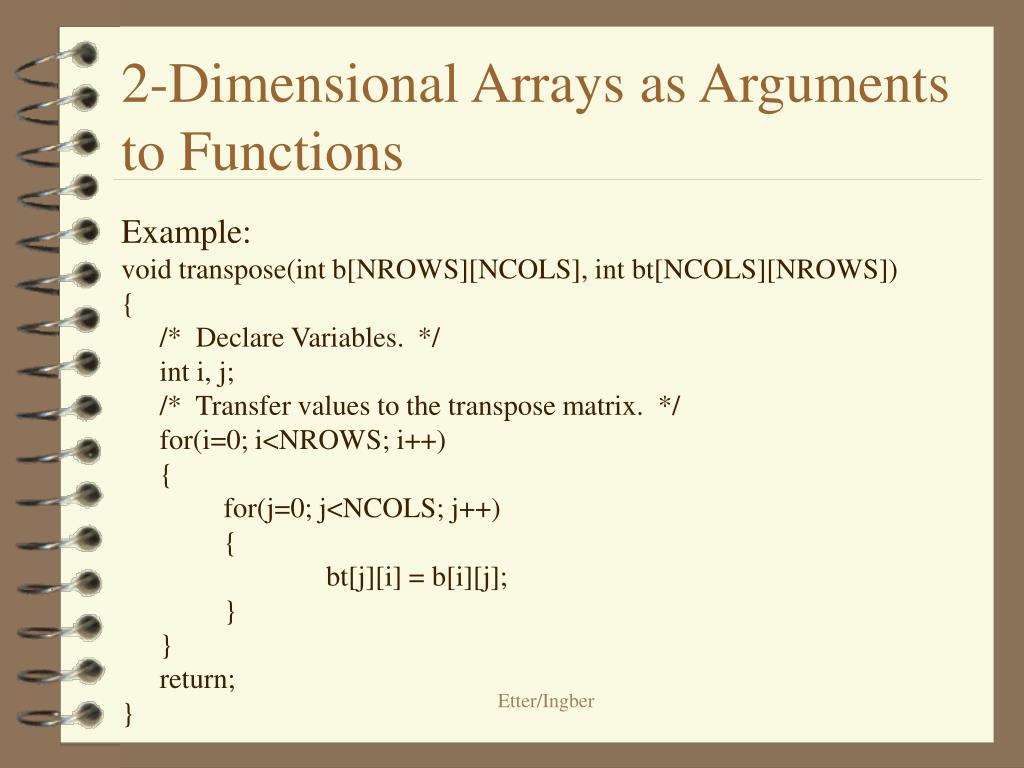 2-Dimensional Arrays as Arguments to Functions

Example:
void transpose(int b[NROWS][NCOLS], int bt[NCOLS][NROWS])
{
/* Declare Variables. */
int i, j;
/* Transfer values to the transpose matrix. */
for(i=0; i<NROWS; i++)
{
for(j=0; j<NCOLS; j++)
{
bt[j][i] = b[i][j];
}
}
return;
}

Etter/Ingber